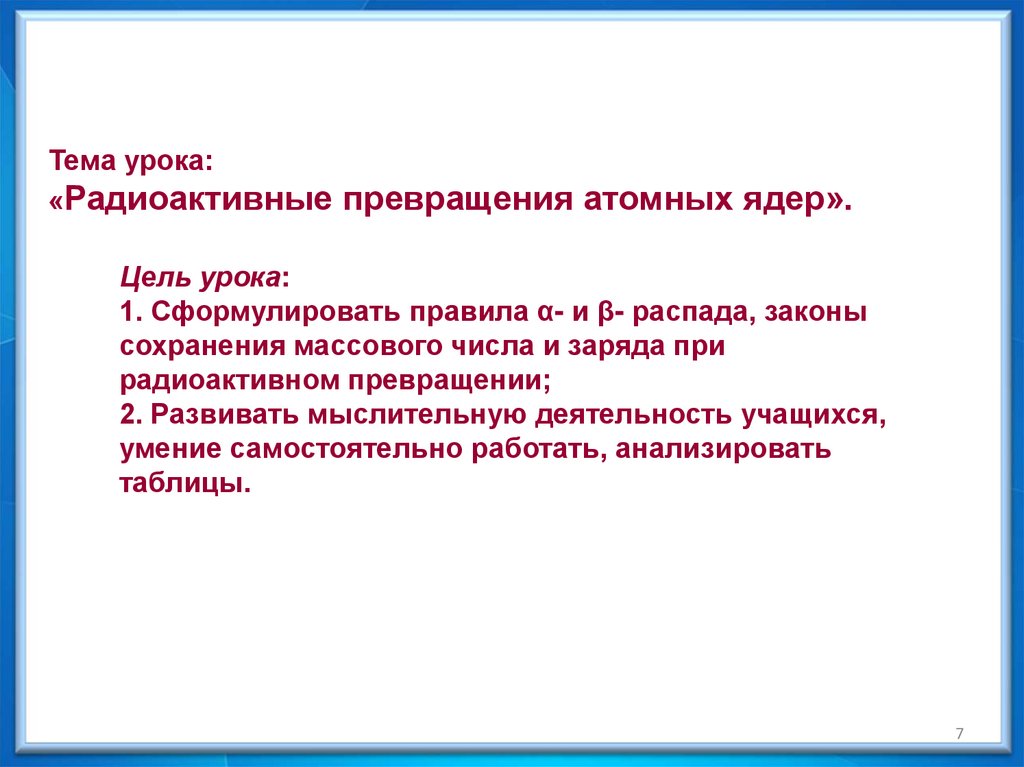 Тема урока:
«Радиоактивные превращения атомных ядер».

Цель урока:
1. Сформулировать правила α- и β- распада, законы сохранения массового числа и заряда при радиоактивном превращении;
2. Развивать мыслительную деятельность учащихся, умение самостоятельно работать, анализировать таблицы.

7